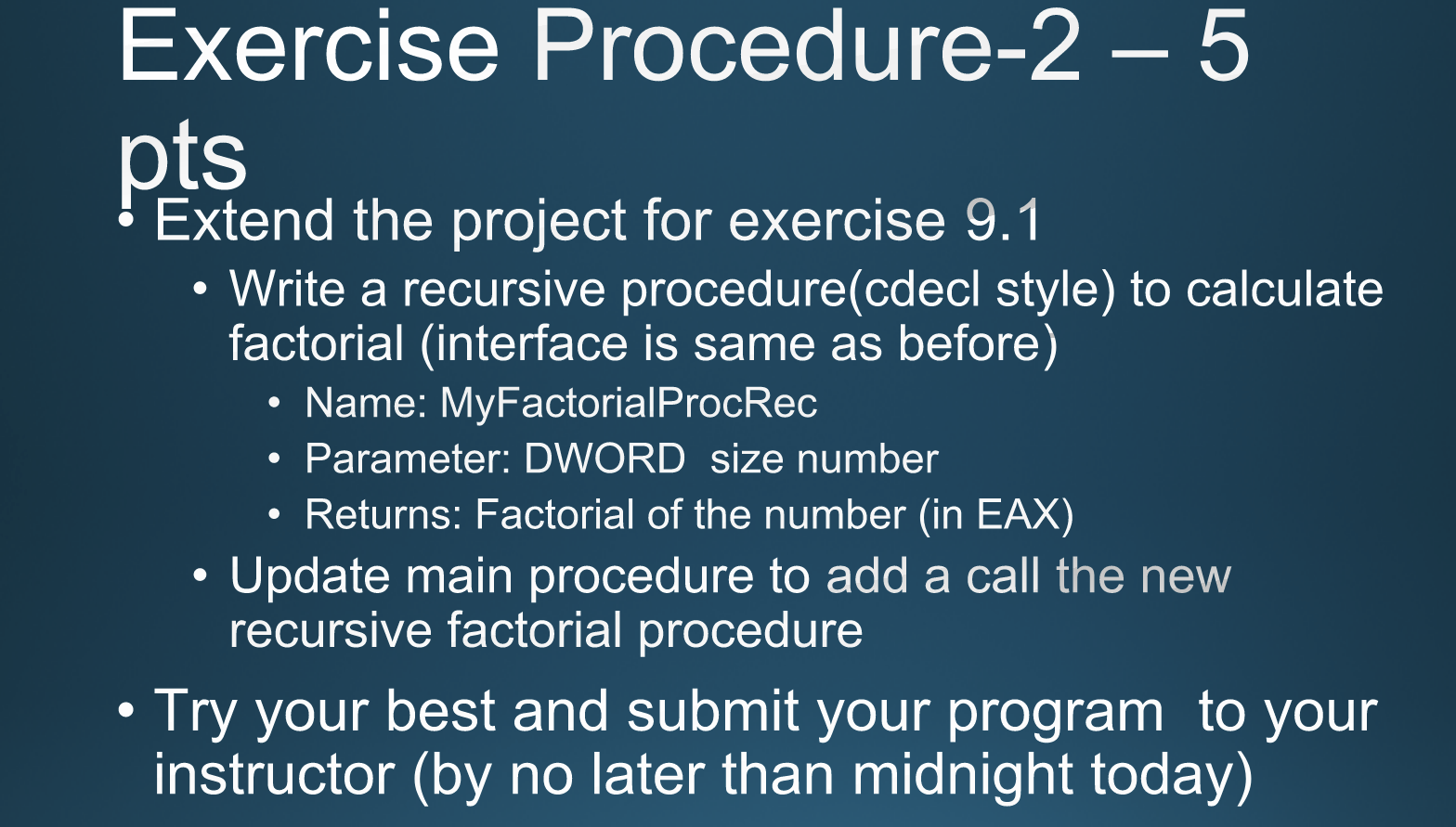 Exercise Procedure-2 – 5 pts

• Extend the project for exercise 9.1
  • Write a recursive procedure(cdecl style) to calculate factorial (interface is same as before)
    • Name: MyFactorialProcRec
    • Parameter: DWORD size number
    • Returns: Factorial of the number (in EAX)
  • Update main procedure to add a call the new recursive factorial procedure

• Try your best and submit your program to your instructor (by no later than midnight today)